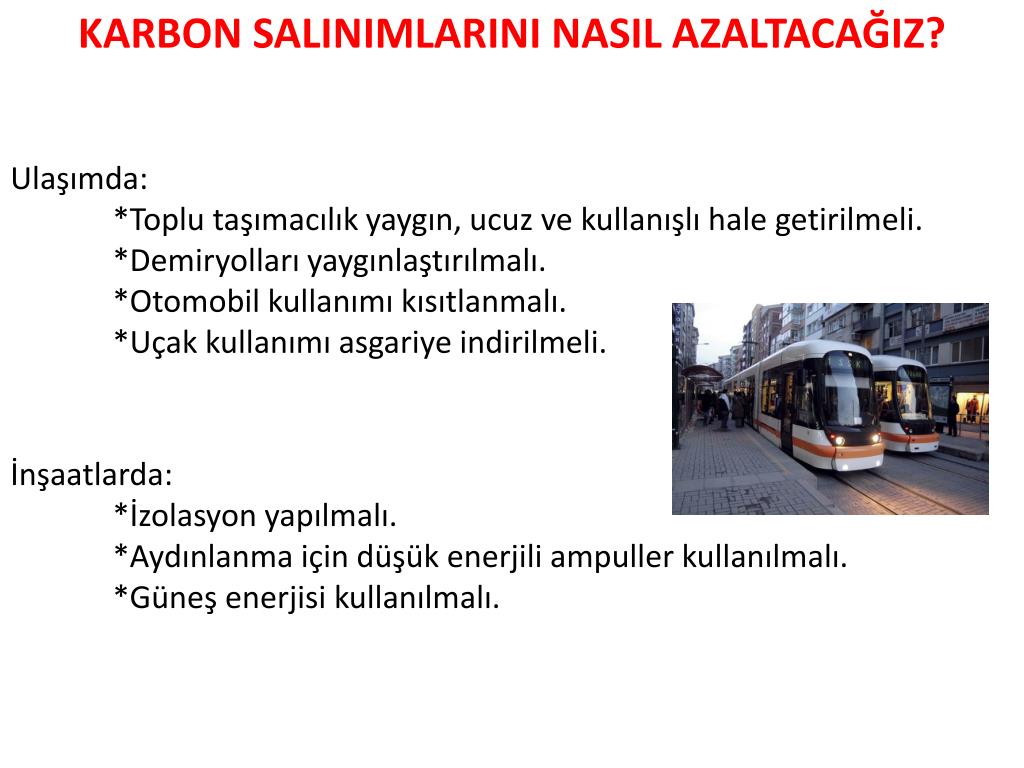 KARBON SALINIMLARINI NASIL AZALTACAĞIZ?

Ulaşımda:
*Toplu taşımacılık yaygın, ucuz ve kullanışlı hale getirilmeli.
*Demiryolları yaygınlaştırılmalı.
*Otomobil kullanımı kısıtlanmalı.
*Uçak kullanımı asgariye indirilmeli.

İnşaatlarda:
*İzolasyon yapılmalı.
*Aydınlanma için düşük enerjili ampuller kullanılmalı.
*Güneş enerjisi kullanılmalı.